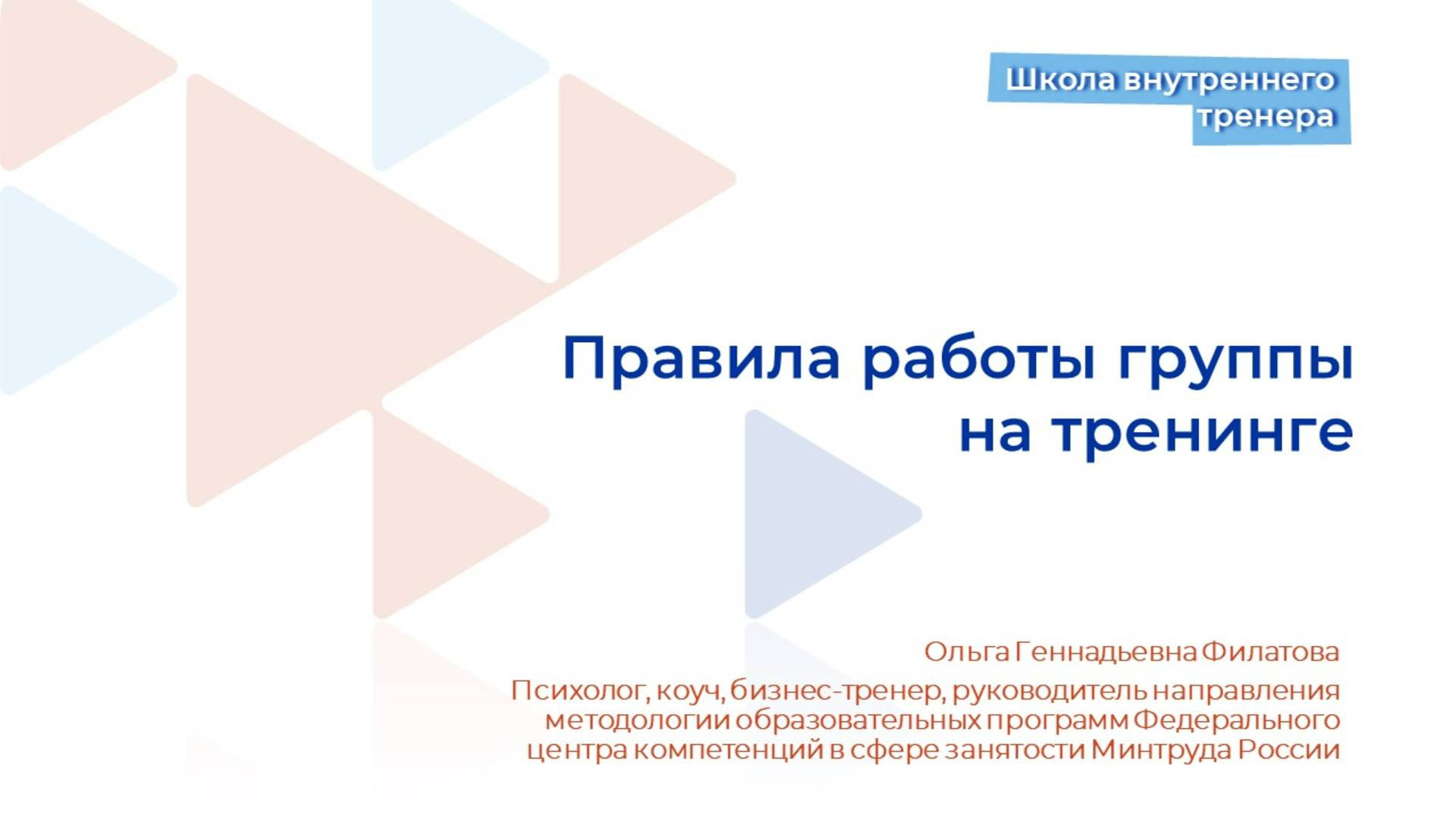 Школа внутреннего тренера

Правила работы группы на тренинге

Ольга Геннадьевна Филатова

Психолог, коуч, бизнес-тренер, руководитель направления методологии образовательных программ Федерального центра компетенций в сфере занятости Минтруда России